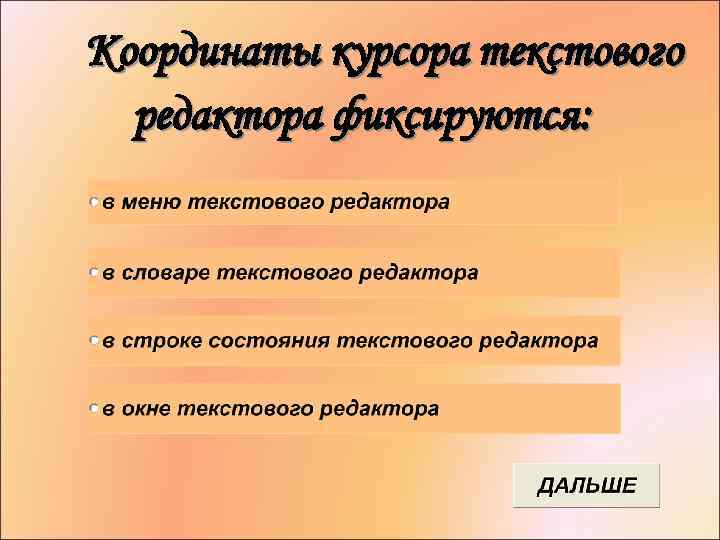 Координаты курсора текстового редактора фиксируются:

в меню текстового редактора

в словаре текстового редактора

в строке состояния текстового редактора

в окне текстового редактора

ДАЛЬШЕ